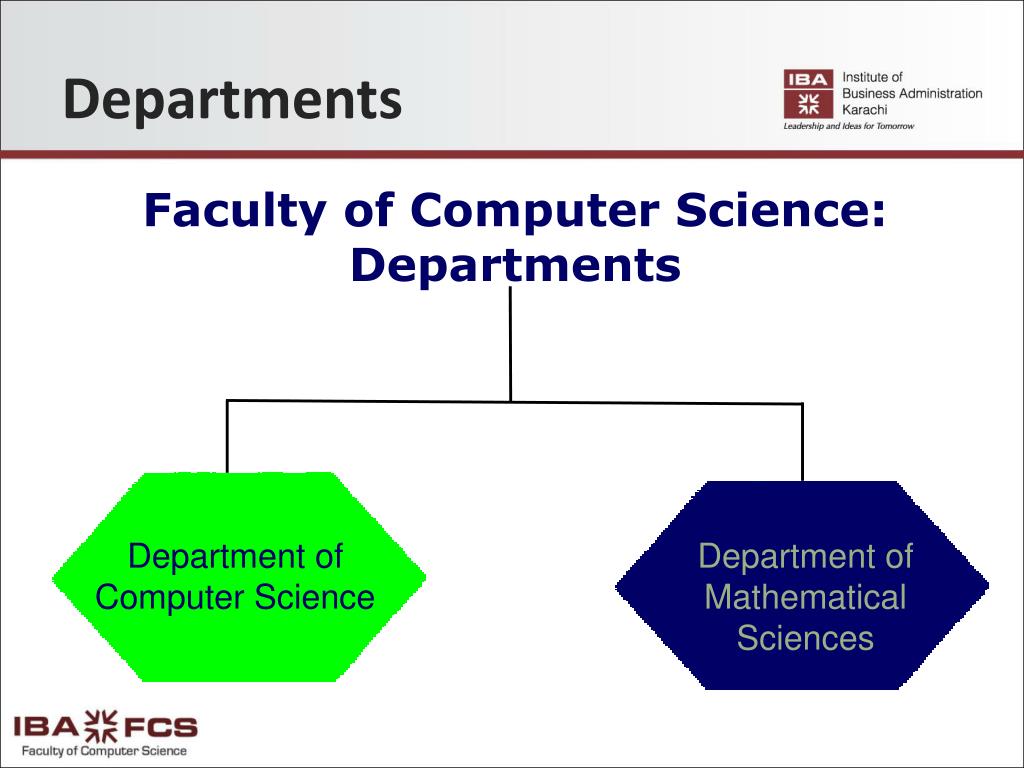 Departments

IBA Institute of Business Administration Karachi
Leadership and Ideas for Tomorrow

Faculty of Computer Science: Departments

Department of Computer Science

Department of Mathematical Sciences

IBA FCS
Faculty of Computer Science